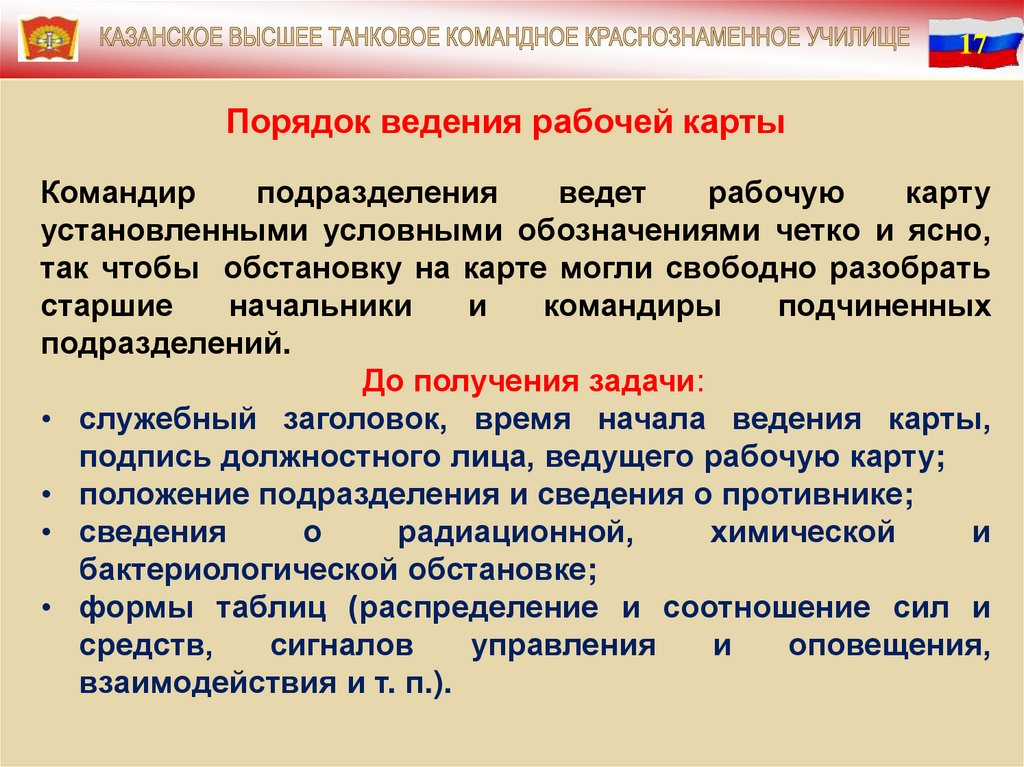 КАЗАНСКОЕ ВЫСШЕЕ ТАНКОВОЕ КОМАНДНОЕ КРАСНОЗНАМЕННОЕ УЧИЛИЩЕ

17

Порядок ведения рабочей карты

Командир подразделения ведет рабочую карту установленными условными обозначениями четко и ясно, так чтобы обстановку на карте могли свободно разобрать старшие начальники и командиры подчиненных подразделений.

До получения задачи:

• служебный заголовок, время начала ведения карты, подпись должностного лица, ведущего рабочую карту;
• положение подразделения и сведения о противнике;
• сведения о радиационной, химической и бактериологической обстановке;
• формы таблиц (распределение и соотношение сил и средств, сигналов управления и оповещения, взаимодействия и т. п.).